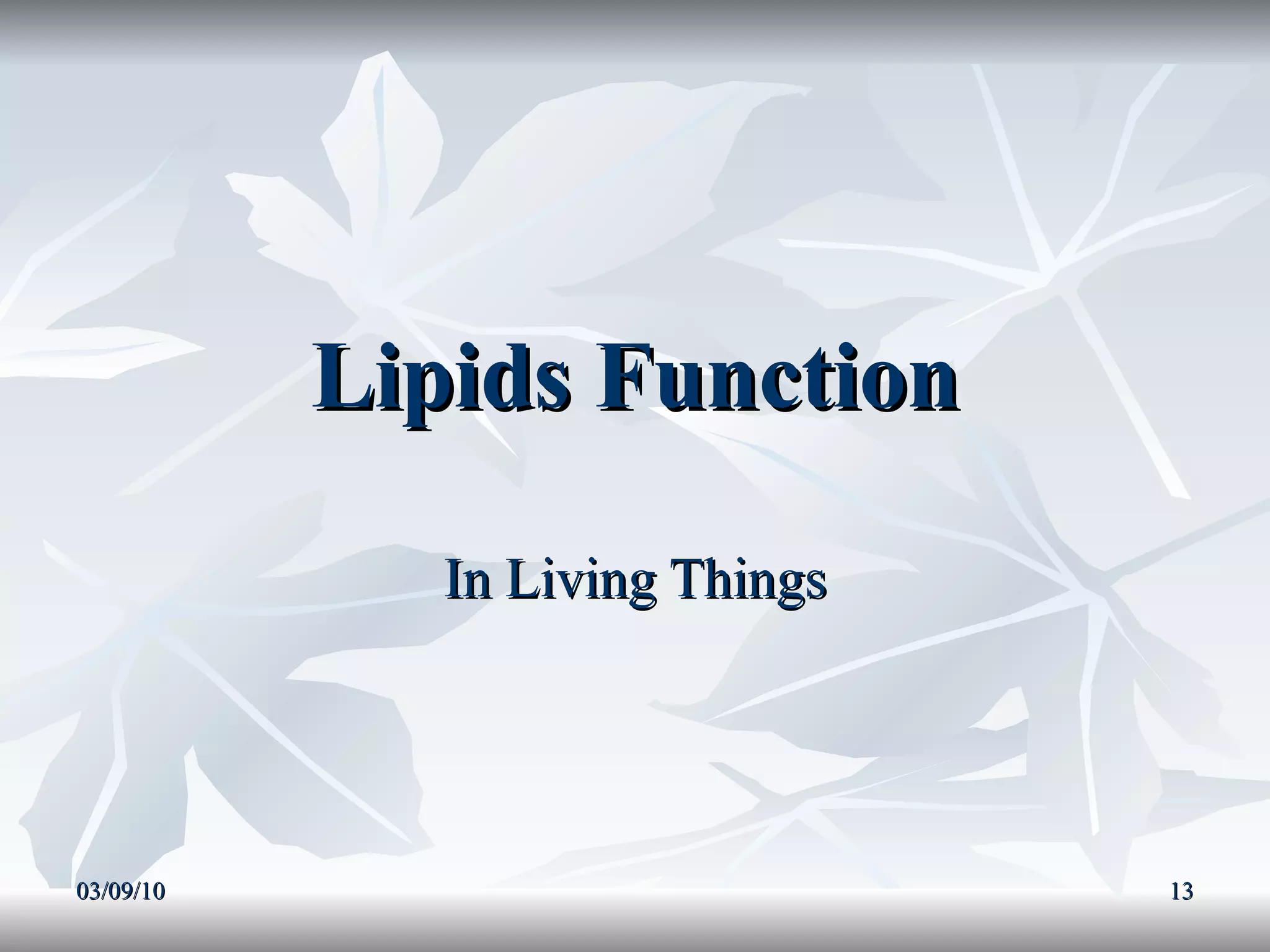 Lipids Function

In Living Things

03/09/10

13